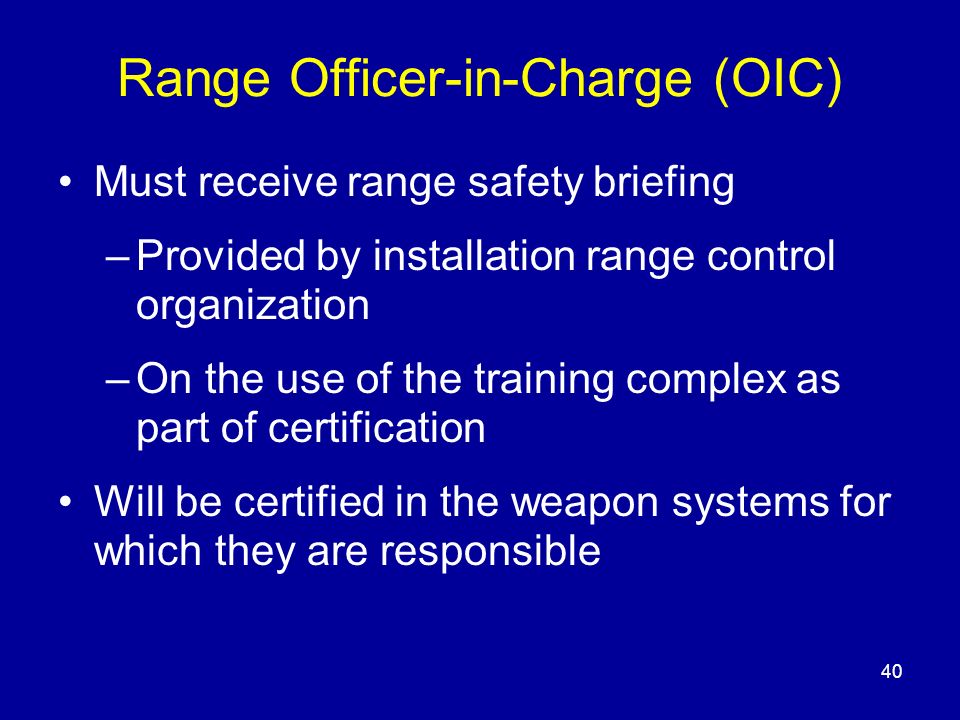 Range Officer-in-Charge (OIC)

• Must receive range safety briefing

– Provided by installation range control organization

– On the use of the training complex as part of certification

• Will be certified in the weapon systems for which they are responsible

40